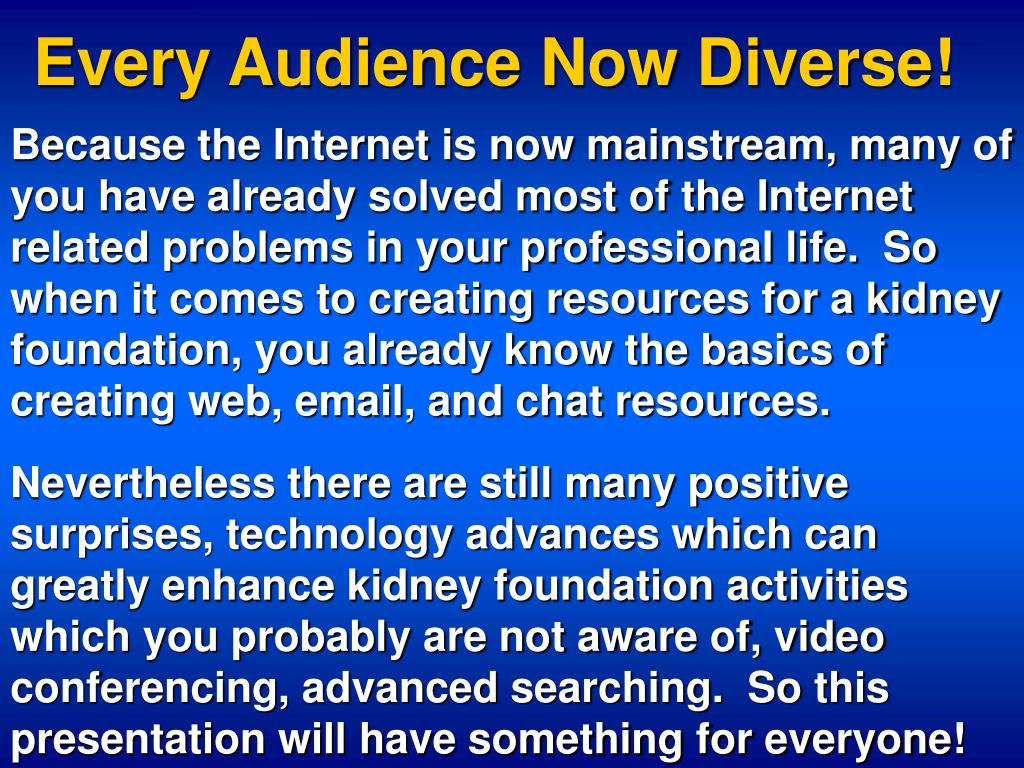 Every Audience Now Diverse!

Because the Internet is now mainstream, many of you have already solved most of the Internet related problems in your professional life. So when it comes to creating resources for a kidney foundation, you already know the basics of creating web, email, and chat resources.

Nevertheless there are still many positive surprises, technology advances which can greatly enhance kidney foundation activities which you probably are not aware of, video conferencing, advanced searching. So this presentation will have something for everyone!